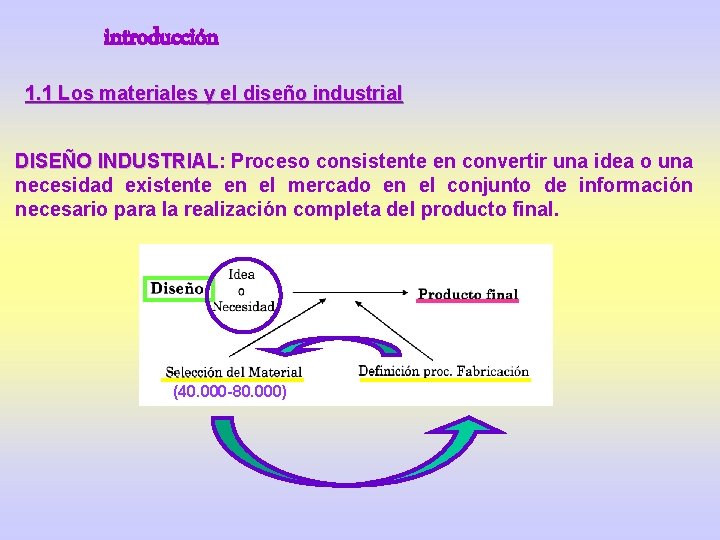 introducción

1.1 Los materiales y el diseño industrial

DISEÑO INDUSTRIAL: Proceso consistente en convertir una idea o una necesidad existente en el mercado en el conjunto de información necesario para la realización completa del producto final.

Diseño

Idea
o
Necesidad

Producto final

Selección del Material
(40.000-80.000)

Definición proc. Fabricación